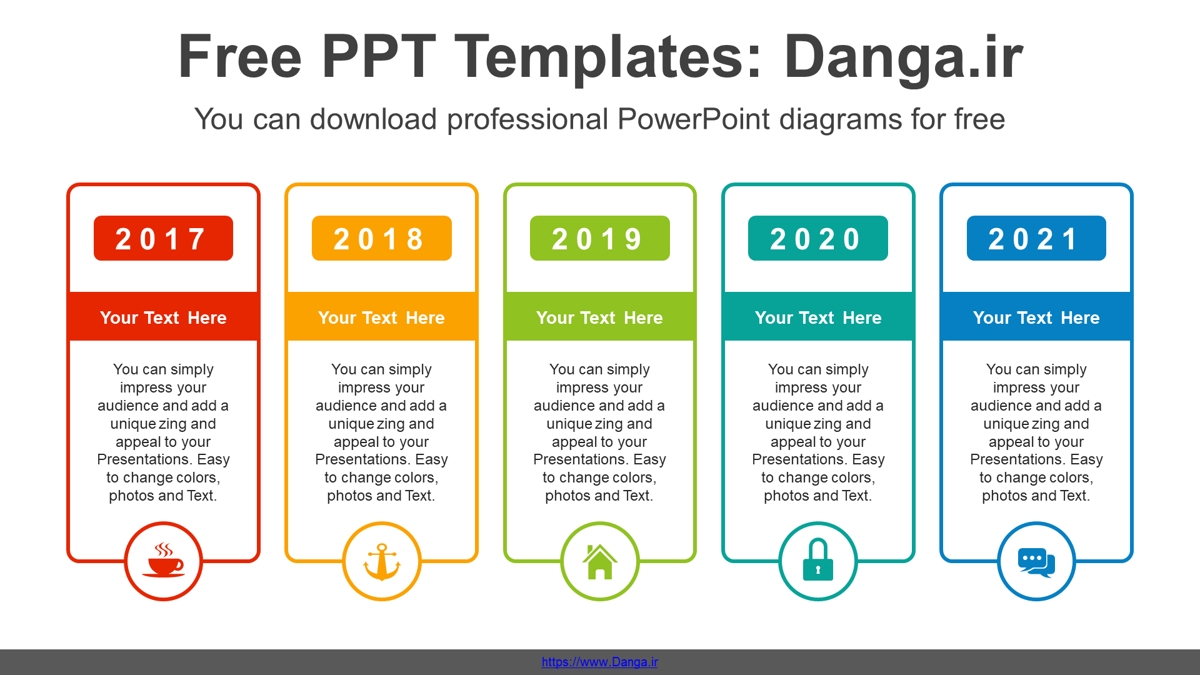 Free PPT Templates: Danga.ir

You can download professional PowerPoint diagrams for free

2017

Your Text Here

You can simply impress your audience and add a unique zing and appeal to your Presentations. Easy to change colors, photos and Text.

2018

Your Text Here

You can simply impress your audience and add a unique zing and appeal to your Presentations. Easy to change colors, photos and Text.

2019

Your Text Here

You can simply impress your audience and add a unique zing and appeal to your Presentations. Easy to change colors, photos and Text.

2020

Your Text Here

You can simply impress your audience and add a unique zing and appeal to your Presentations. Easy to change colors, photos and Text.

2021

Your Text Here

You can simply impress your audience and add a unique zing and appeal to your Presentations. Easy to change colors, photos and Text.

https://www.Danga.ir